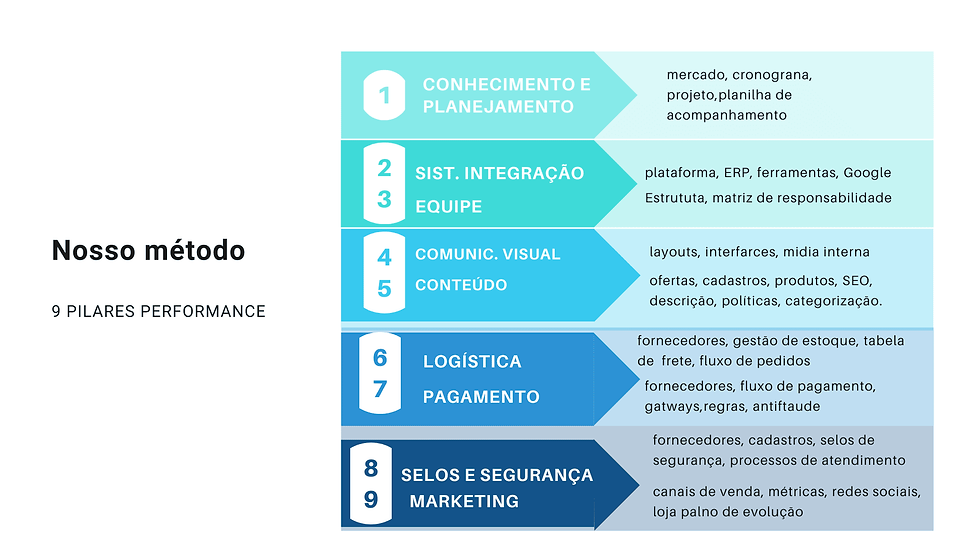 Nosso método

9 PILARES PERFORMANCE

1 CONHECIMENTO E PLANEJAMENTO

mercado, cronograna, projeto,planilha de acompanhamento

2 SIST. INTEGRAÇÃO
3 EQUIPE

plataforma, ERP, ferramentas, Google
Estrututa, matriz de responsabilidade

4 COMUNIC. VISUAL
5 CONTEÚDO

layouts, interfarces, midia interna
ofertas, cadastros, produtos, SEO, descrição, políticas, categorização.

6 LOGÍSTICA
7 PAGAMENTO

fornecedores, gestão de estoque, tabela de frete, fluxo de pedidos
fornecedores, fluxo de pagamento, gatways,regras, antiftaude

8 SELOS E SEGURANÇA
9 MARKETING

fornecedores, cadastros, selos de segurança, processos de atendimento
canais de venda, métricas, redes sociais, loja palno de evolução